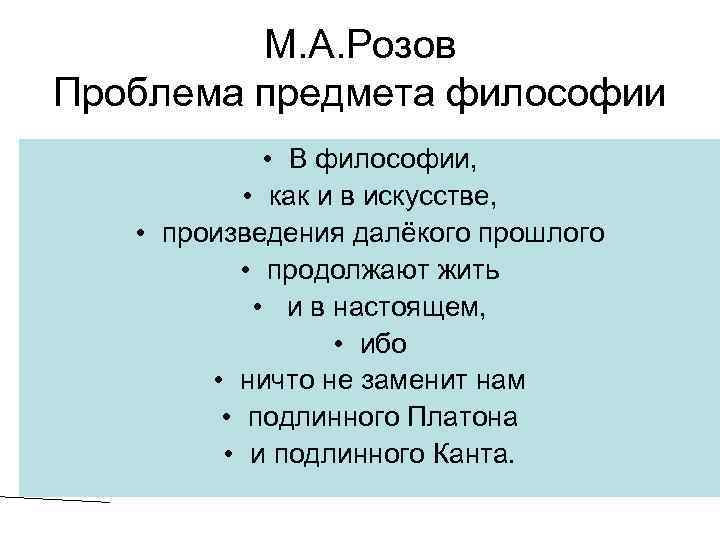 М.А.Розов
Проблема предмета философии

• В философии,
• как и в искусстве,
• произведения далёкого прошлого
• продолжают жить
• и в настоящем,
• ибо
• ничто не заменит нам
• подлинного Платона
• и подлинного Канта.